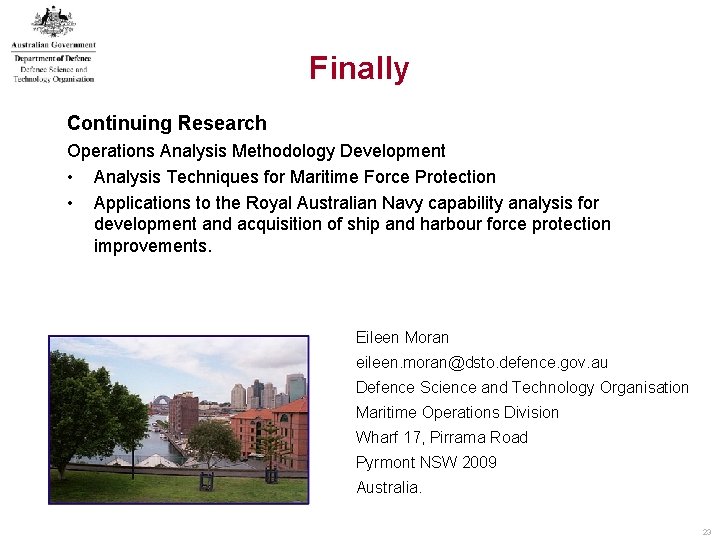 Australian Government
Department of Defence
Defence Science and Technology Organisation

Finally

Continuing Research

Operations Analysis Methodology Development

• Analysis Techniques for Maritime Force Protection

• Applications to the Royal Australian Navy capability analysis for development and acquisition of ship and harbour force protection improvements.

Eileen Moran
eileen.moran@dsto.defence.gov.au
Defence Science and Technology Organisation
Maritime Operations Division
Wharf 17, Pirrama Road
Pyrmont NSW 2009
Australia.

23